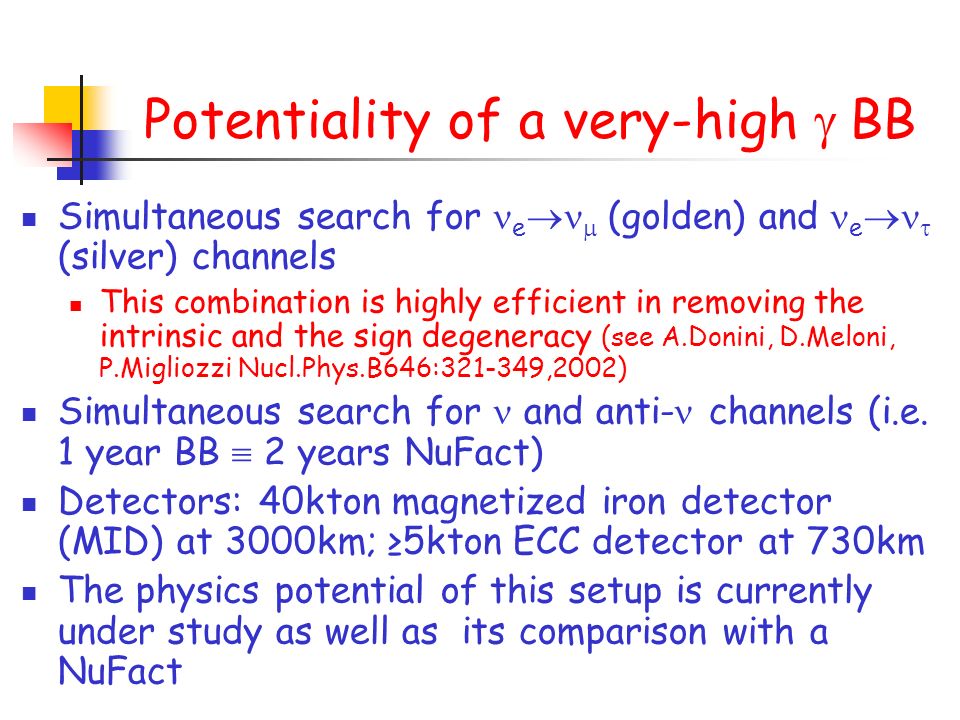 Potentiality of a very-high $\gamma$ BB

- Simultaneous search for $\nu_e \rightarrow \nu_\mu$ (golden) and $\nu_e \rightarrow \nu_\tau$ (silver) channels
  - This combination is highly efficient in removing the intrinsic and the sign degeneracy (see A.Donini, D.Meloni, P.Migliozzi Nucl.Phys.B646:321-349,2002)
- Simultaneous search for $\nu$ and anti-$\nu$ channels (i.e. 1 year BB $\equiv$ 2 years NuFact)
- Detectors: 40kton magnetized iron detector (MID) at 3000km; ≥5kton ECC detector at 730km
- The physics potential of this setup is currently under study as well as its comparison with a NuFact